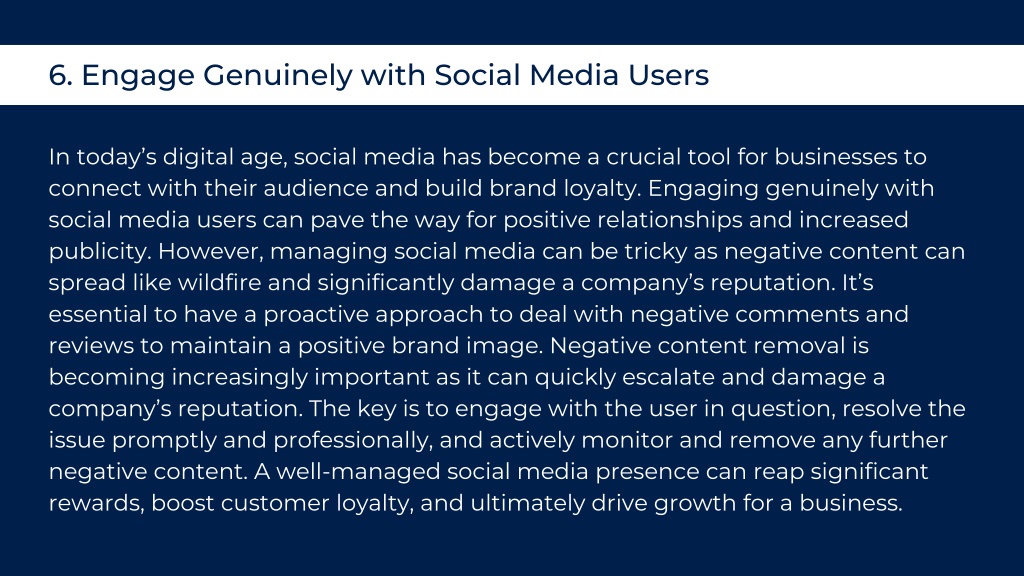 6. Engage Genuinely with Social Media Users

In today’s digital age, social media has become a crucial tool for businesses to connect with their audience and build brand loyalty. Engaging genuinely with social media users can pave the way for positive relationships and increased publicity. However, managing social media can be tricky as negative content can spread like wildfire and significantly damage a company’s reputation. It’s essential to have a proactive approach to deal with negative comments and reviews to maintain a positive brand image. Negative content removal is becoming increasingly important as it can quickly escalate and damage a company’s reputation. The key is to engage with the user in question, resolve the issue promptly and professionally, and actively monitor and remove any further negative content. A well-managed social media presence can reap significant rewards, boost customer loyalty, and ultimately drive growth for a business.